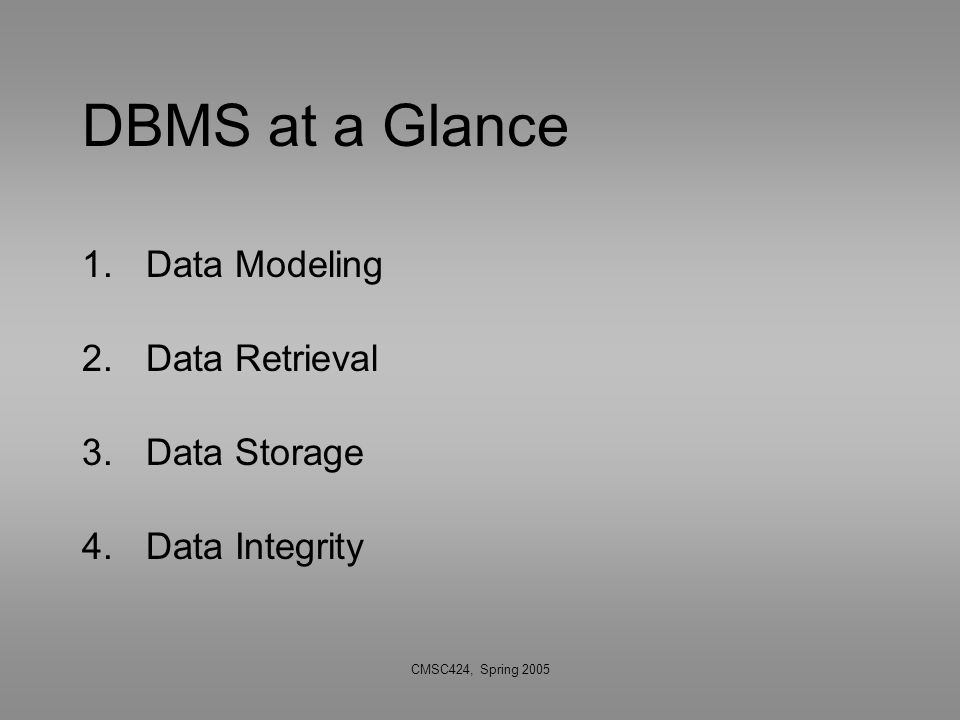 DBMS at a Glance

1. Data Modeling

2. Data Retrieval

3. Data Storage

4. Data Integrity

CMSC424, Spring 2005